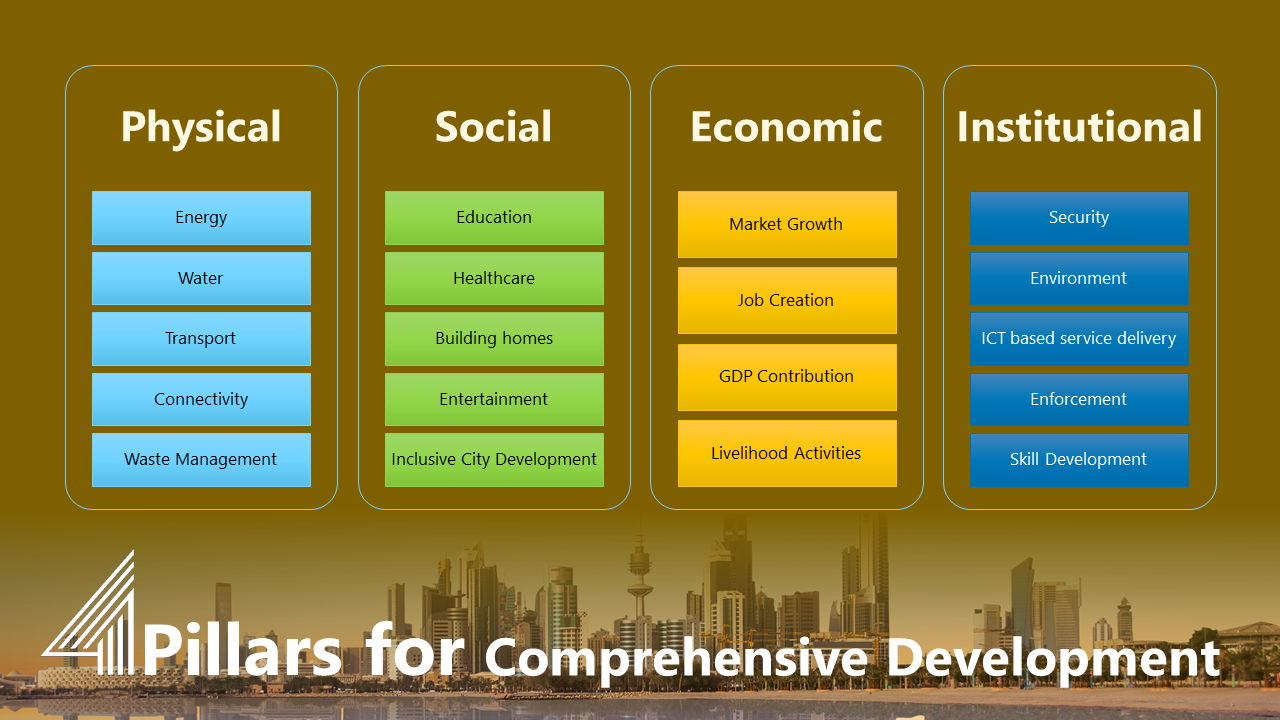 Physical

Energy

Water

Transport

Connectivity

Waste Management

Social

Education

Healthcare

Building homes

Entertainment

Inclusive City Development

Economic

Market Growth

Job Creation

GDP Contribution

Livelihood Activities

Institutional

Security

Environment

ICT based service delivery

Enforcement

Skill Development

4 Pillars for Comprehensive Development